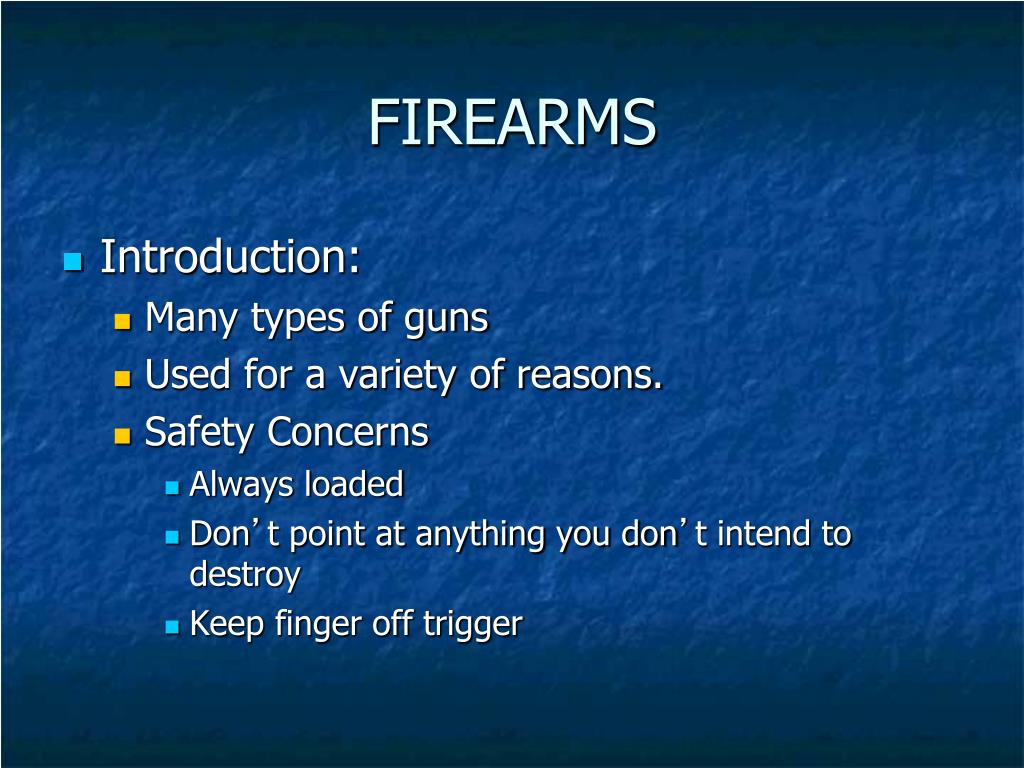 FIREARMS

Introduction:
Many types of guns
Used for a variety of reasons.
Safety Concerns
Always loaded
Don’t point at anything you don’t intend to destroy
Keep finger off trigger